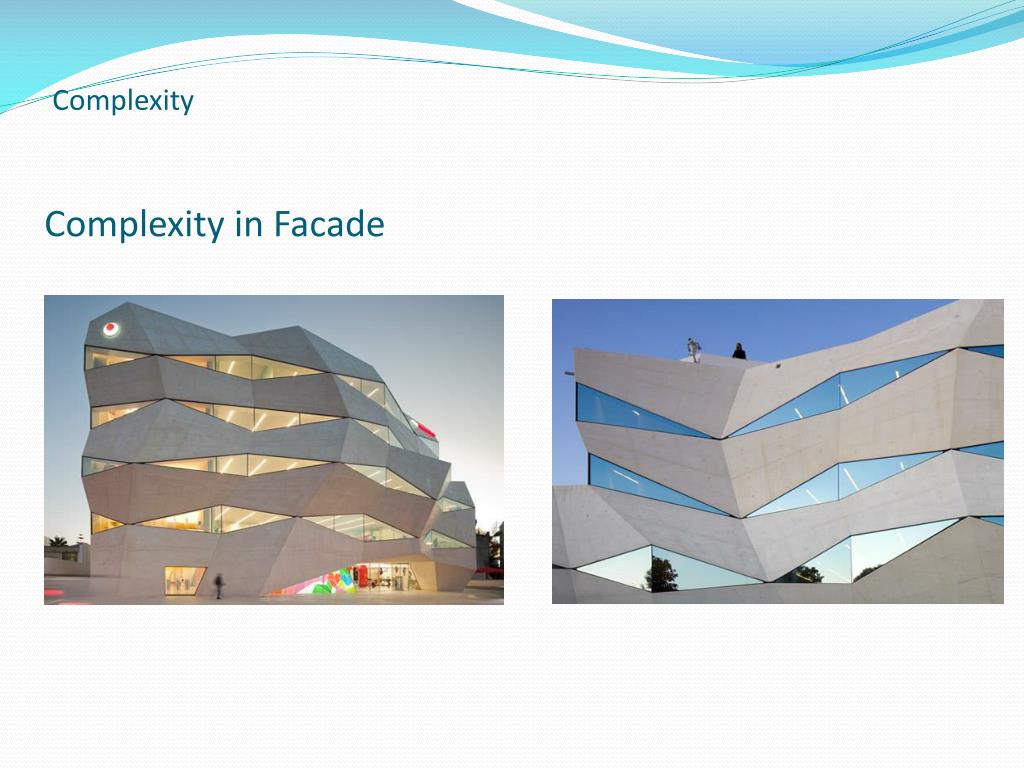 Complexity

Complexity in Facade